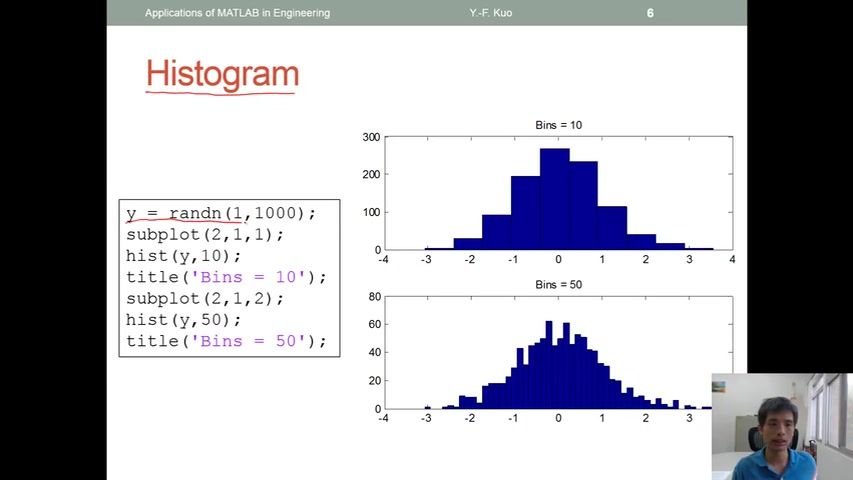 Applications of MATLAB in Engineering Y.-F. Kuo 6

Histogram

y = randn(1,1000);
subplot(2,1,1);
hist(y,10);
title('Bins = 10');
subplot(2,1,2);
hist(y,50);
title('Bins = 50');

Bins = 10
300
200
100
0
-4 -3 -2 -1 0 1 2 3 4

Bins = 50
80
60
40
20
0
-4 -3 -2 -1 0 1 2 3